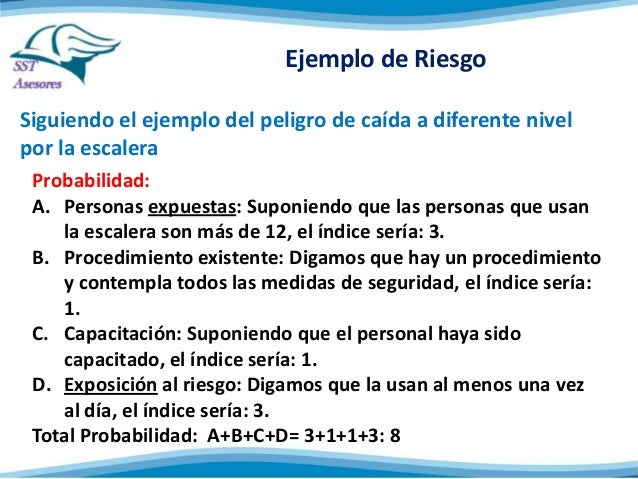 SST
Asesores

Ejemplo de Riesgo

Siguiendo el ejemplo del peligro de caída a diferente nivel por la escalera

Probabilidad:
A. Personas expuestas: Suponiendo que las personas que usan la escalera son más de 12, el índice sería: 3.
B. Procedimiento existente: Digamos que hay un procedimiento y contempla todos las medidas de seguridad, el índice sería: 1.
C. Capacitación: Suponiendo que el personal haya sido capacitado, el índice sería: 1.
D. Exposición al riesgo: Digamos que la usan al menos una vez al día, el índice sería: 3.
Total Probabilidad: A+B+C+D= 3+1+1+3: 8